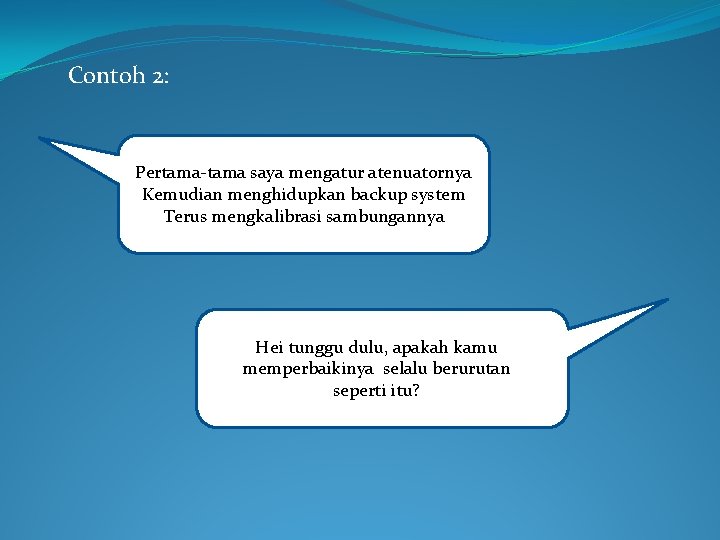 Contoh 2:

Pertama-tama saya mengatur atenuatornya
Kemudian menghidupkan backup system
Terus mengkalibrasi sambungannya

Hei tunggu dulu, apakah kamu memperbaikinya selalu berurutan seperti itu?